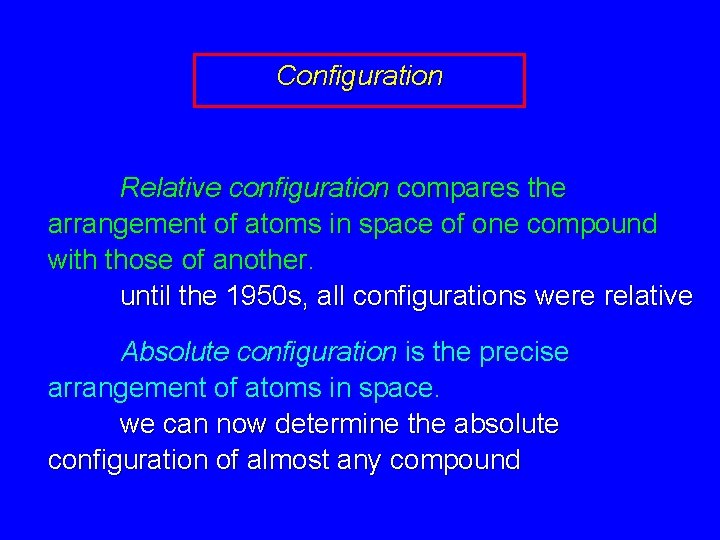 Configuration

Relative configuration compares the arrangement of atoms in space of one compound with those of another.

until the 1950s, all configurations were relative

Absolute configuration is the precise arrangement of atoms in space.

we can now determine the absolute configuration of almost any compound